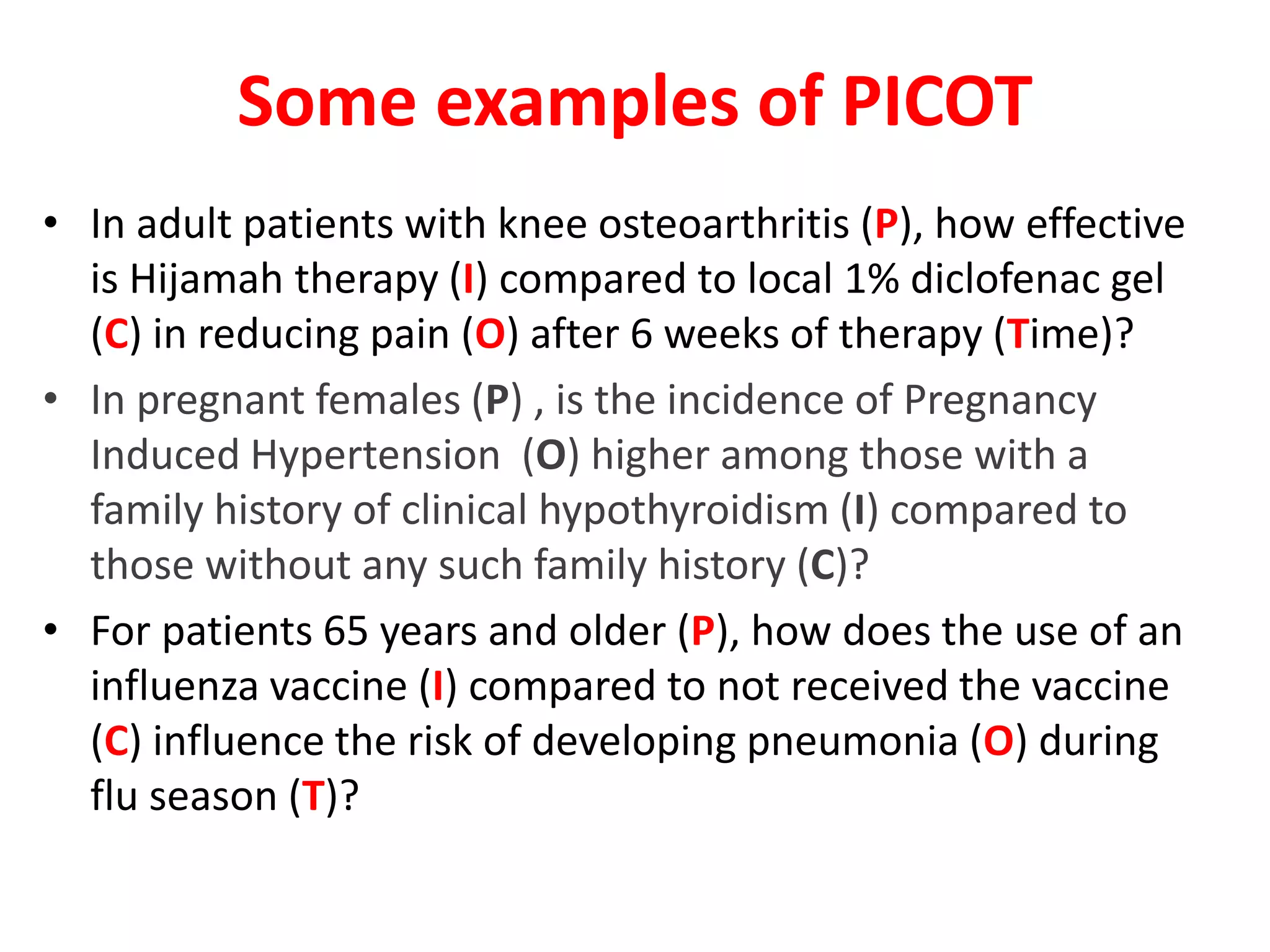 Some examples of PICOT

• In adult patients with knee osteoarthritis (P), how effective is Hijamah therapy (I) compared to local 1% diclofenac gel (C) in reducing pain (O) after 6 weeks of therapy (Time)?

• In pregnant females (P) , is the incidence of Pregnancy Induced Hypertension (O) higher among those with a family history of clinical hypothyroidism (I) compared to those without any such family history (C)?

• For patients 65 years and older (P), how does the use of an influenza vaccine (I) compared to not received the vaccine (C) influence the risk of developing pneumonia (O) during flu season (T)?